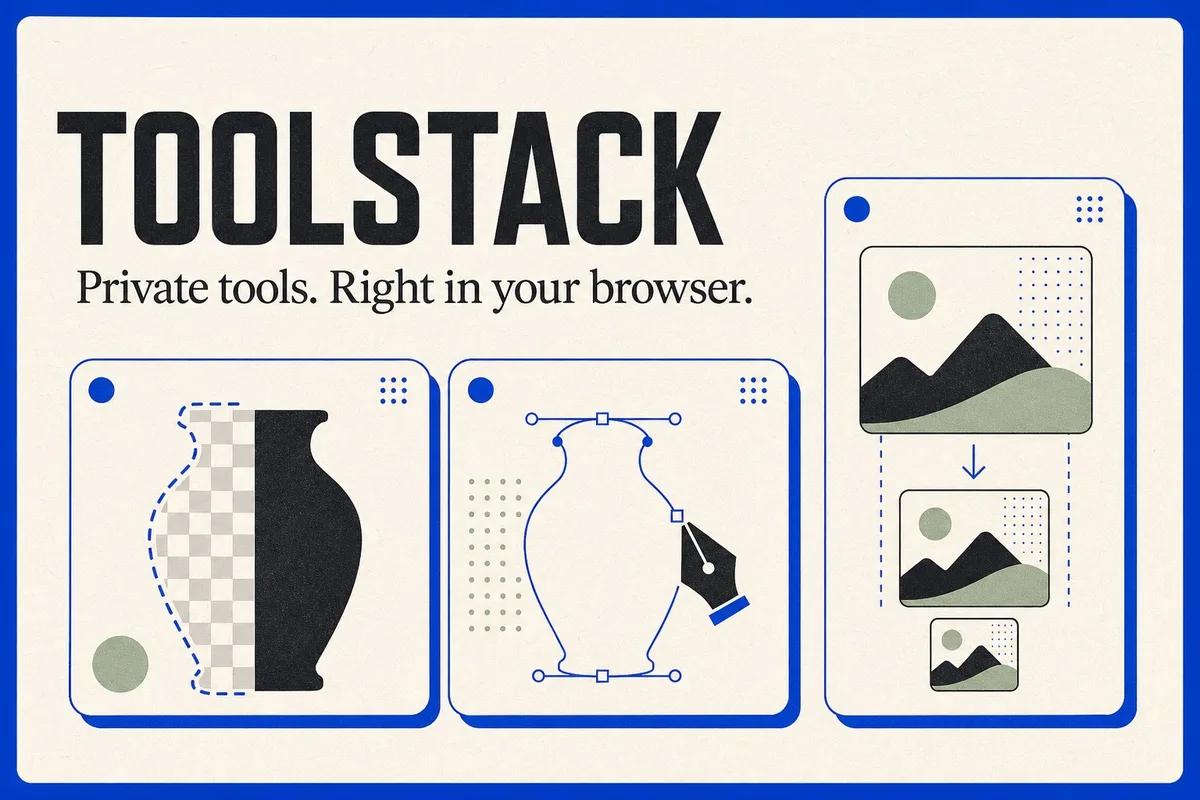 TOOLSTACK

Private tools. Right in your browser.